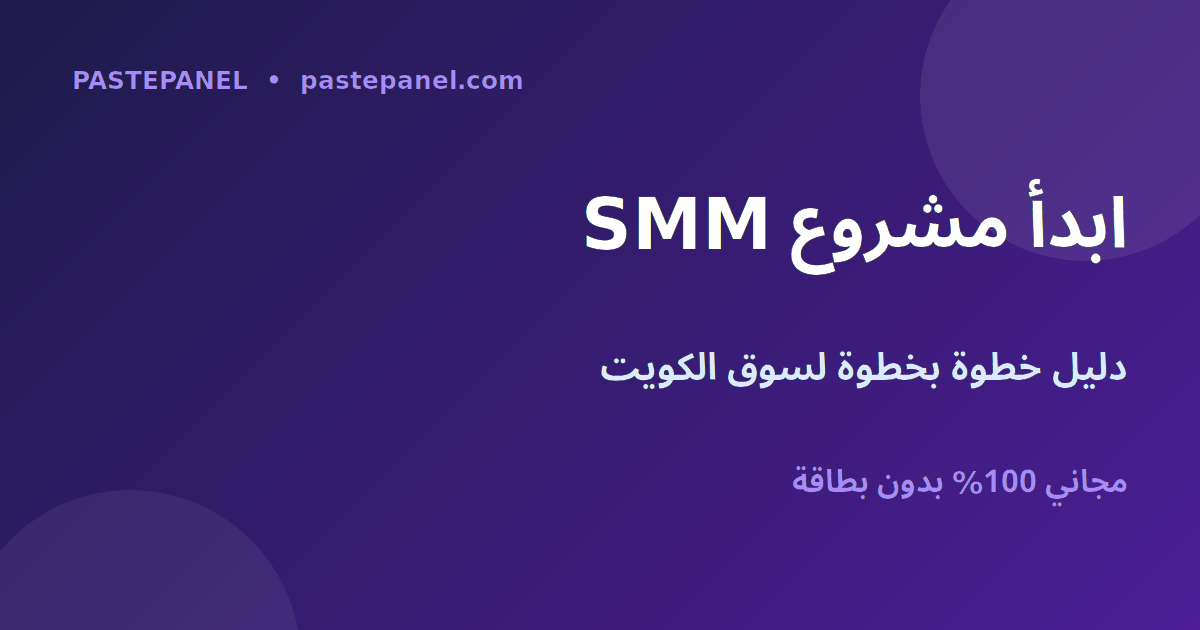 PASTEPANEL • pastepanel.com

ابدأ مشروع SMM

دليل خطوة بخطوة لسوق الكويت

مجاني 100% بدون بطاقة